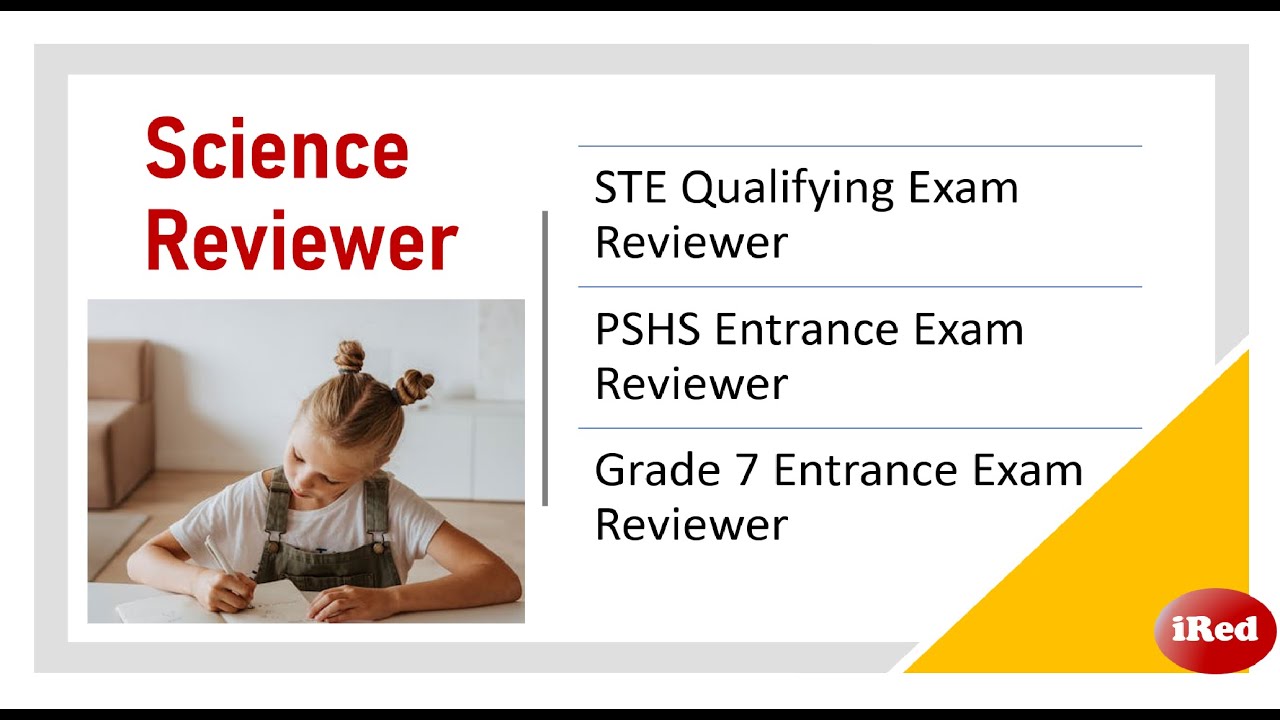 Science Reviewer

STE Qualifying Exam Reviewer

PSHS Entrance Exam Reviewer

Grade 7 Entrance Exam Reviewer

iRed